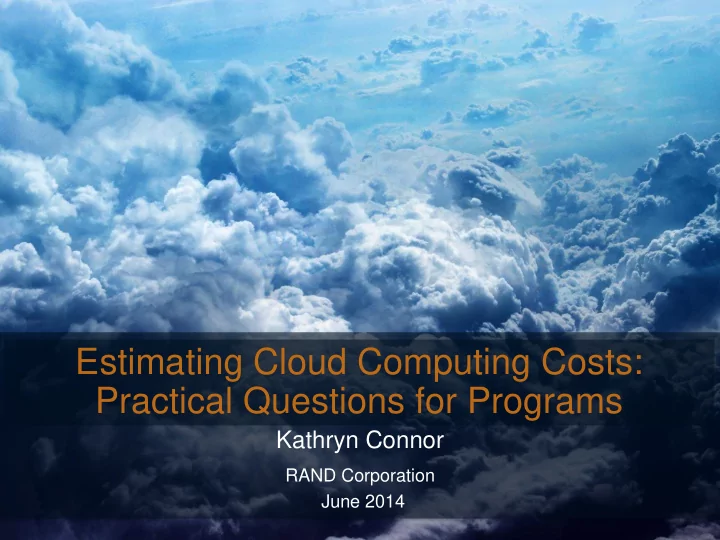 Estimating Cloud Computing Costs: Practical Questions for Programs

Kathryn Connor

RAND Corporation
June 2014